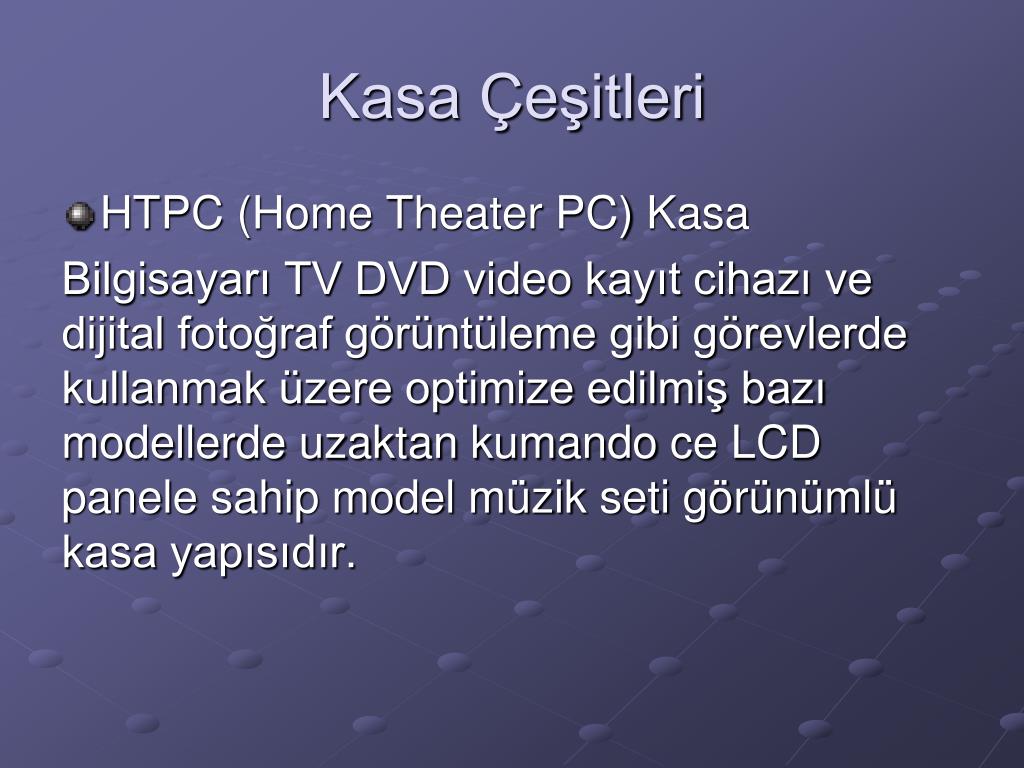 Kasa Çeşitleri

HTPC (Home Theater PC) Kasa

Bilgisayarı TV DVD video kayıt cihazı ve dijital fotoğraf görüntüleme gibi görevlerde kullanmak üzere optimize edilmiş bazı modellerde uzaktan kumando ce LCD panele sahip model müzik seti görünümlü kasa yapısıdır.